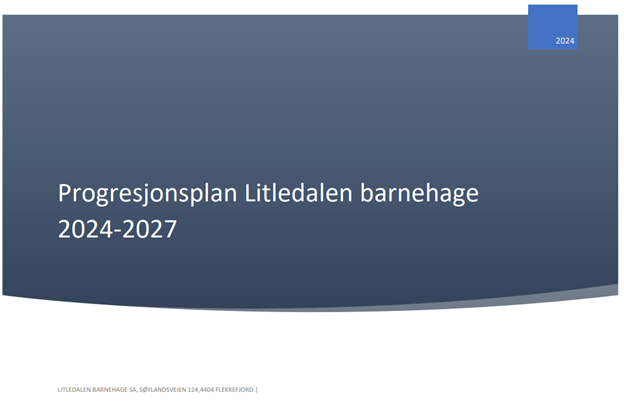 2024

Progresjonsplan Litledalen barnehage 2024-2027

LITLEDALEN BARNEHAGE SA, SØYLANDSVEIEN 124,4404 FLEKKEFJORD |